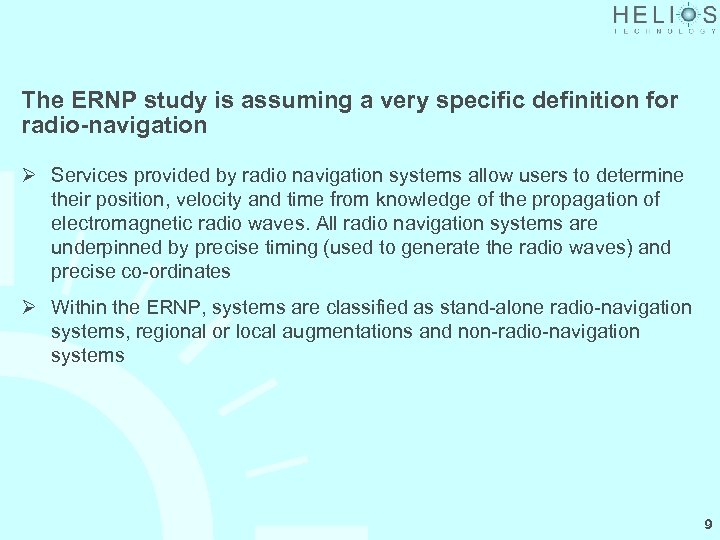 HELIOS
TECHNOLOGY

The ERNP study is assuming a very specific definition for radio-navigation

➢ Services provided by radio navigation systems allow users to determine their position, velocity and time from knowledge of the propagation of electromagnetic radio waves. All radio navigation systems are underpinned by precise timing (used to generate the radio waves) and precise co-ordinates

➢ Within the ERNP, systems are classified as stand-alone radio-navigation systems, regional or local augmentations and non-radio-navigation systems

9